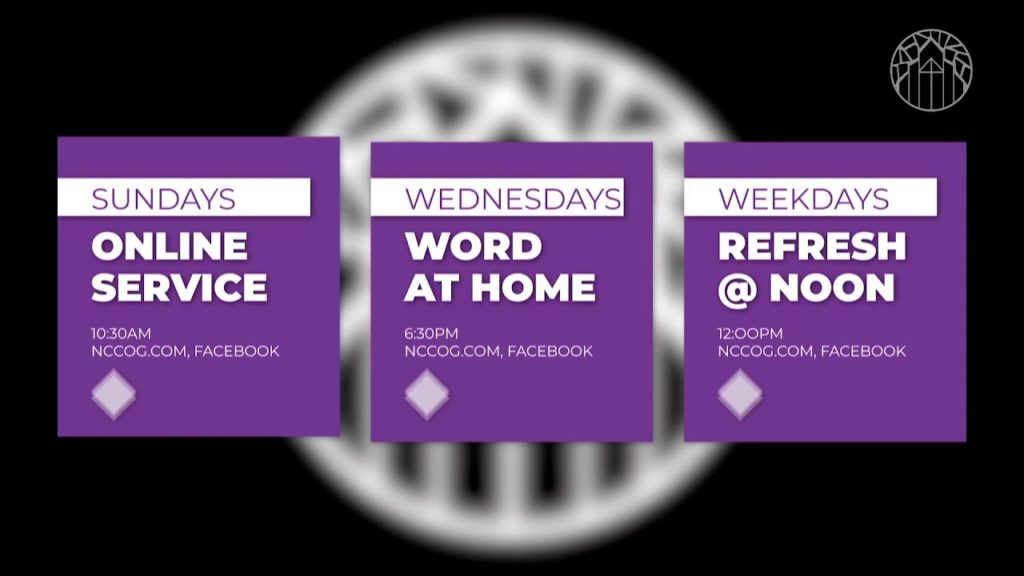 SUNDAYS
ONLINE SERVICE
10:30AM
NCCOG.COM, FACEBOOK

WEDNESDAYS
WORD AT HOME
6:30PM
NCCOG.COM, FACEBOOK

WEEKDAYS
REFRESH @ NOON
12:00PM
NCCOG.COM, FACEBOOK